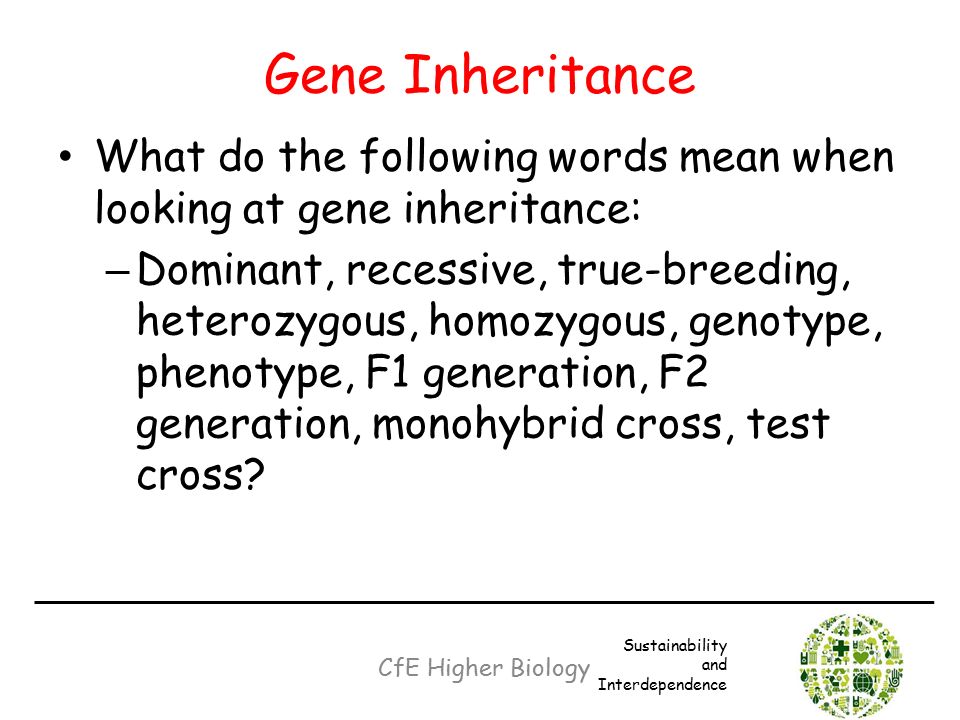 Gene Inheritance

• What do the following words mean when looking at gene inheritance:

– Dominant, recessive, true-breeding, heterozygous, homozygous, genotype, phenotype, F1 generation, F2 generation, monohybrid cross, test cross?

CfE Higher Biology

Sustainability and Interdependence